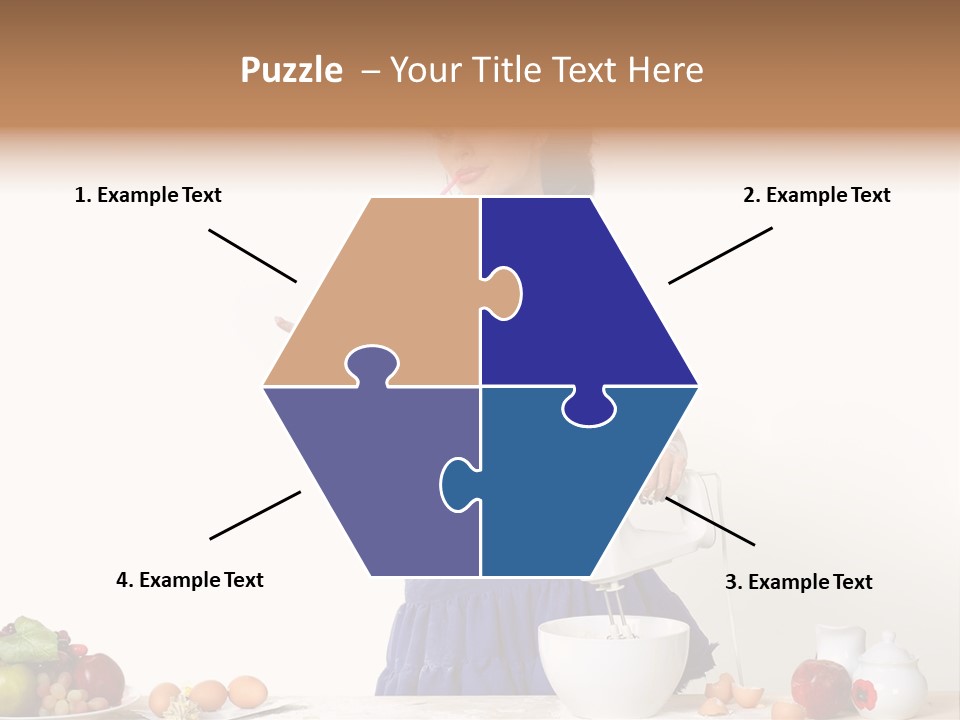 Puzzle – Your Title Text Here

1. Example Text

2. Example Text

4. Example Text

3. Example Text